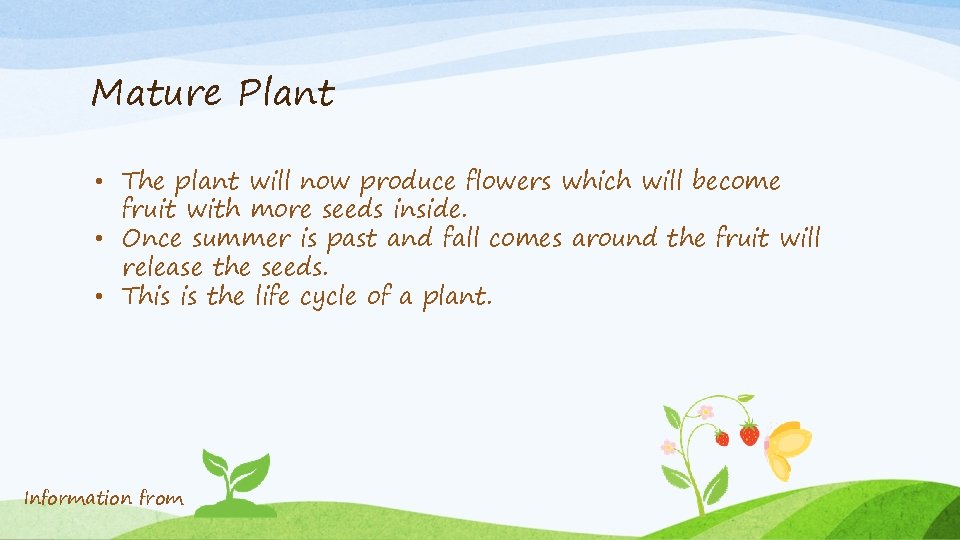 Mature Plant

• The plant will now produce flowers which will become fruit with more seeds inside.
• Once summer is past and fall comes around the fruit will release the seeds.
• This is the life cycle of a plant.

Information from